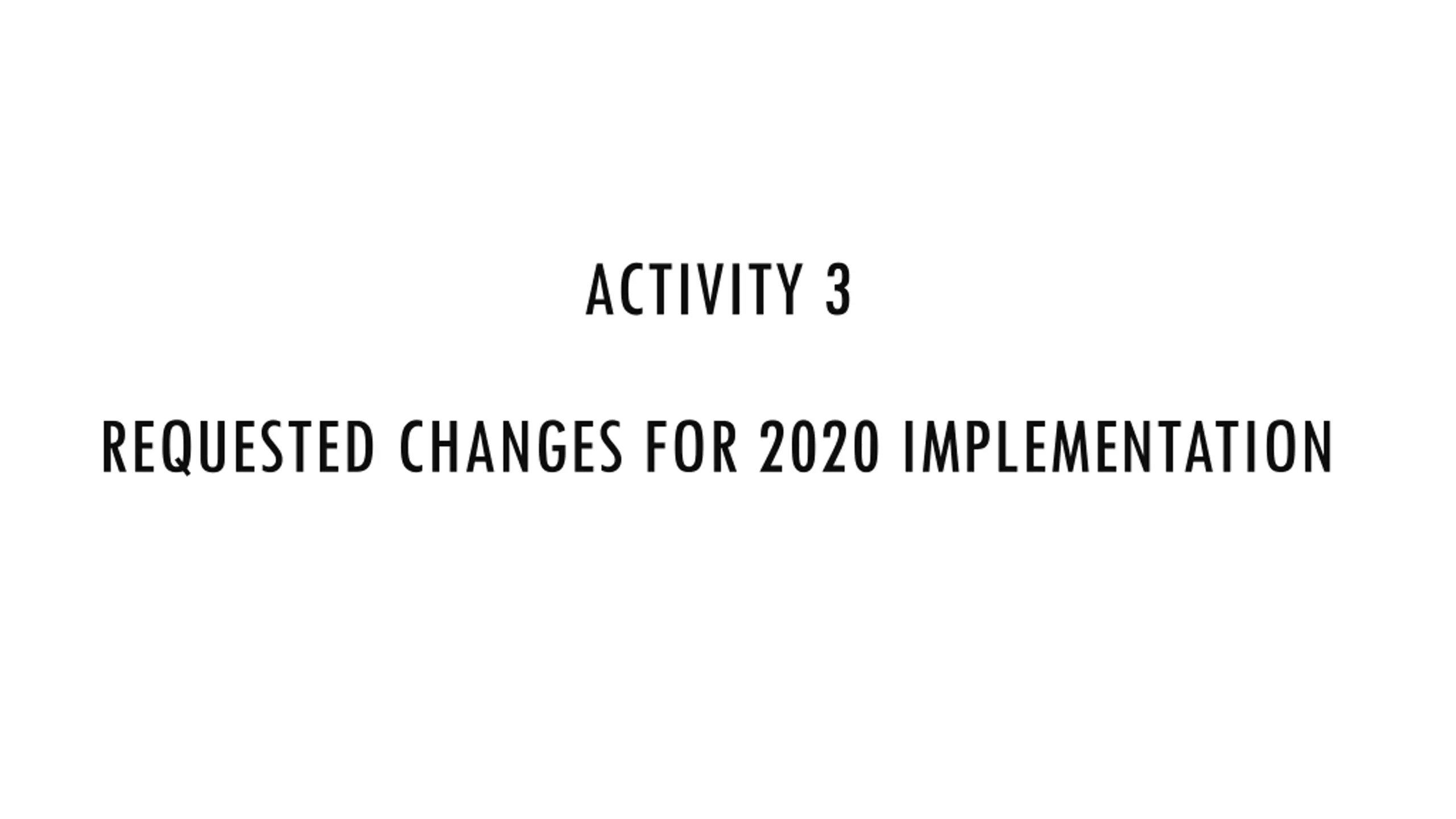 ACTIVITY 3

REQUESTED CHANGES FOR 2020 IMPLEMENTATION